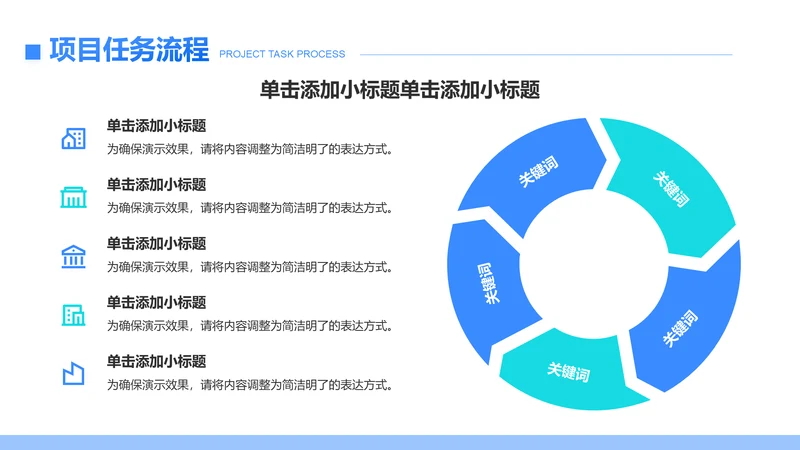 项目任务流程 PROJECT TASK PROCESS

单击添加小标题单击添加小标题

单击添加小标题
为确保演示效果，请将内容调整为简洁明了的表达方式。

单击添加小标题
为确保演示效果，请将内容调整为简洁明了的表达方式。

单击添加小标题
为确保演示效果，请将内容调整为简洁明了的表达方式。

单击添加小标题
为确保演示效果，请将内容调整为简洁明了的表达方式。

单击添加小标题
为确保演示效果，请将内容调整为简洁明了的表达方式。

关键词

关键词

关键词

关键词

关键词